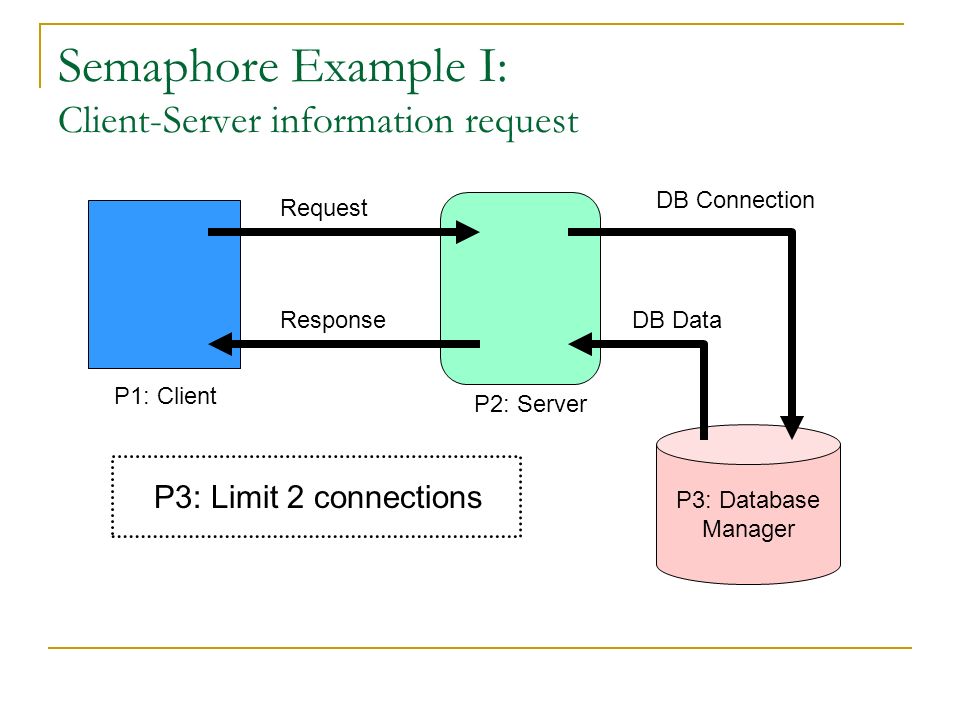 Semaphore Example I:
Client-Server information request

Request

DB Connection

Response

DB Data

P1: Client

P2: Server

P3: Limit 2 connections

P3: Database Manager